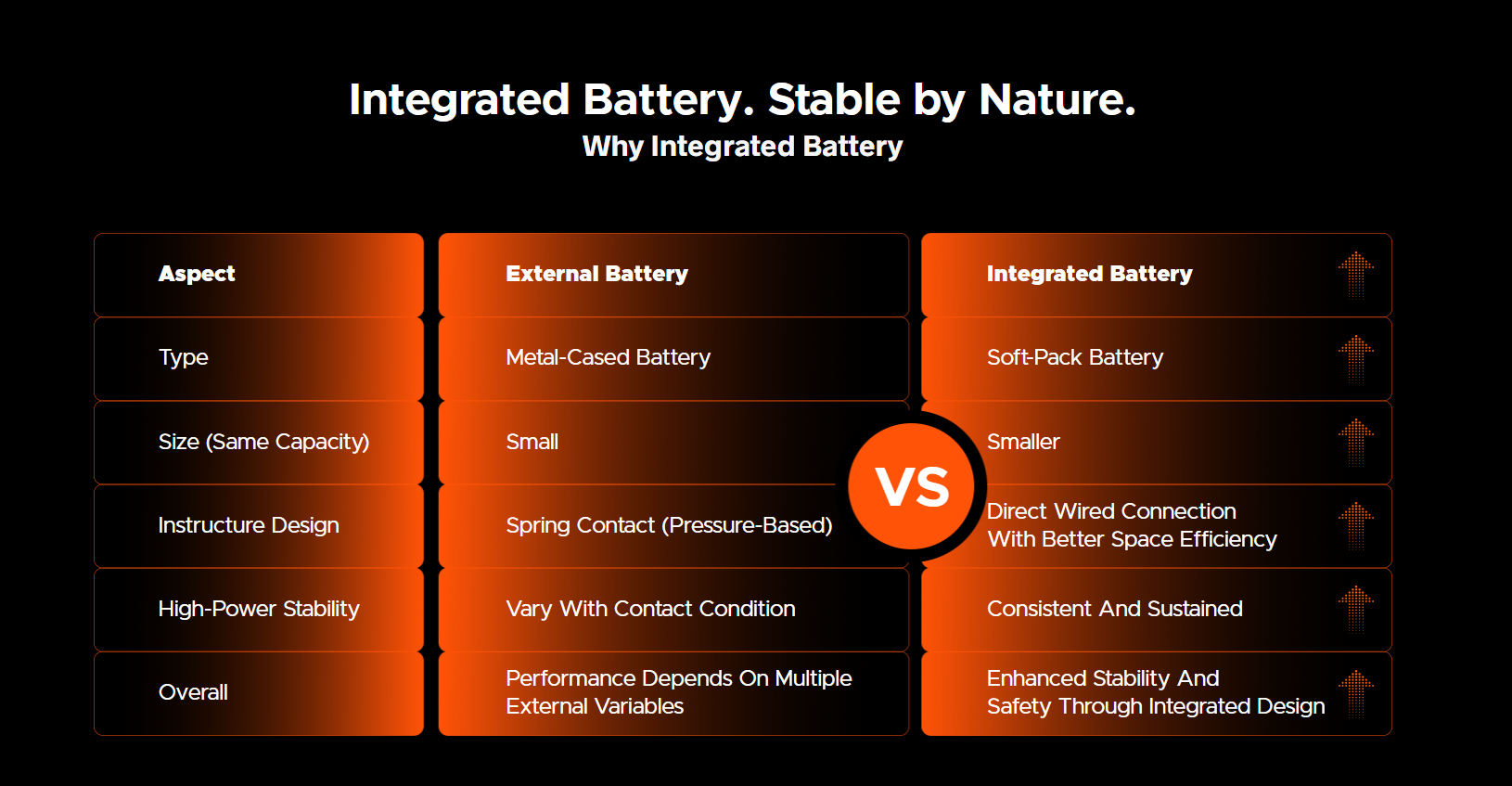 Integrated Battery. Stable by Nature.
Why Integrated Battery

| Aspect | External Battery | Integrated Battery |
|---|---|---|
| Type | Metal-Cased Battery | Soft-Pack Battery |
| Size (Same Capacity) | Small | Smaller |
| Instructure Design | Spring Contact (Pressure-Based) | Direct Wired Connection With Better Space Efficiency |
| High-Power Stability | Vary With Contact Condition | Consistent And Sustained |
| Overall | Performance Depends On Multiple External Variables | Enhanced Stability And Safety Through Integrated Design |

VS